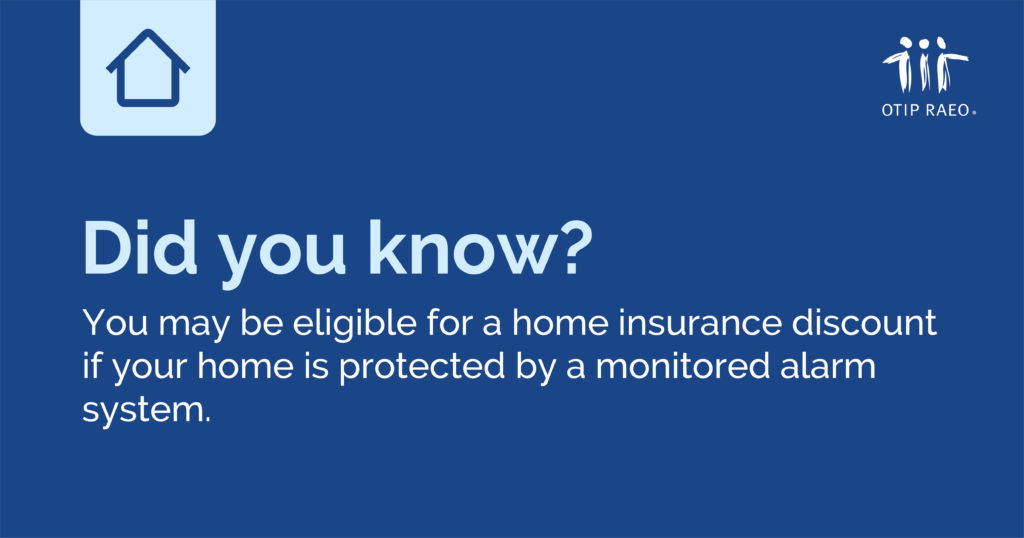 OTIP RAEO®

Did you know?

You may be eligible for a home insurance discount if your home is protected by a monitored alarm system.